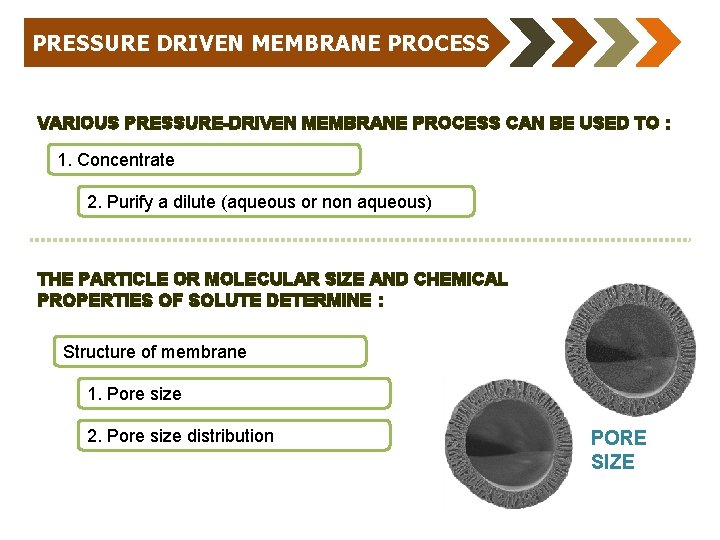 PRESSURE DRIVEN MEMBRANE PROCESS

VARIOUS PRESSURE-DRIVEN MEMBRANE PROCESS CAN BE USED TO :

1. Concentrate

2. Purify a dilute (aqueous or non aqueous)

THE PARTICLE OR MOLECULAR SIZE AND CHEMICAL PROPERTIES OF SOLUTE DETERMINE :

Structure of membrane

1. Pore size

2. Pore size distribution

PORE SIZE